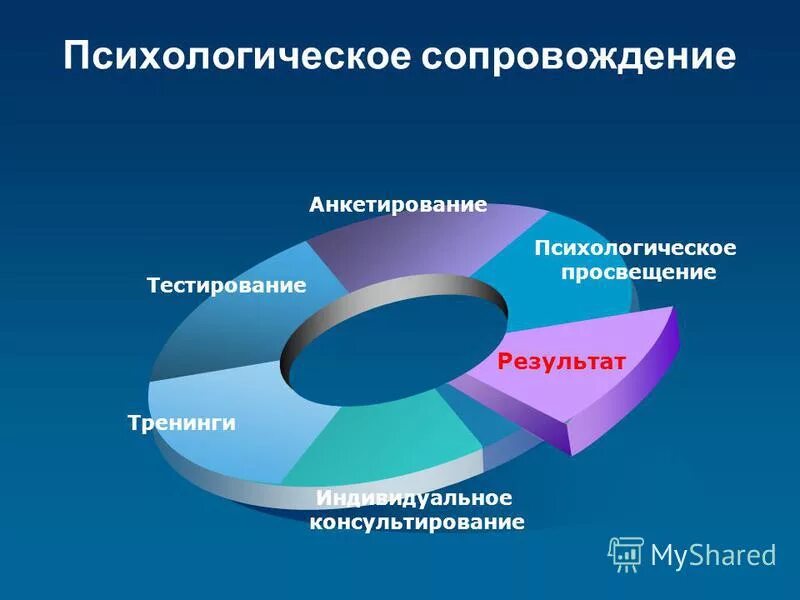 Психологическое сопровождение

Анкетирование

Психологическое просвещение

Тестирование

Результат

Тренинги

Индивидуальное консультирование

MyShared